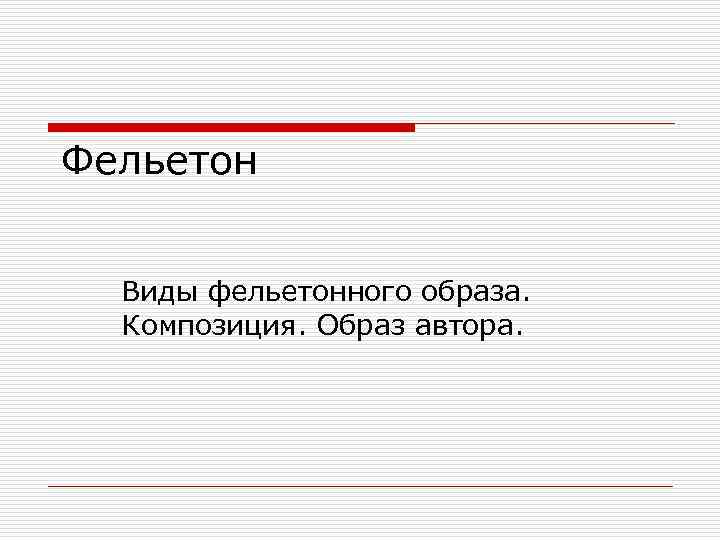 Фельетон

Виды фельетонного образа. Композиция. Образ автора.